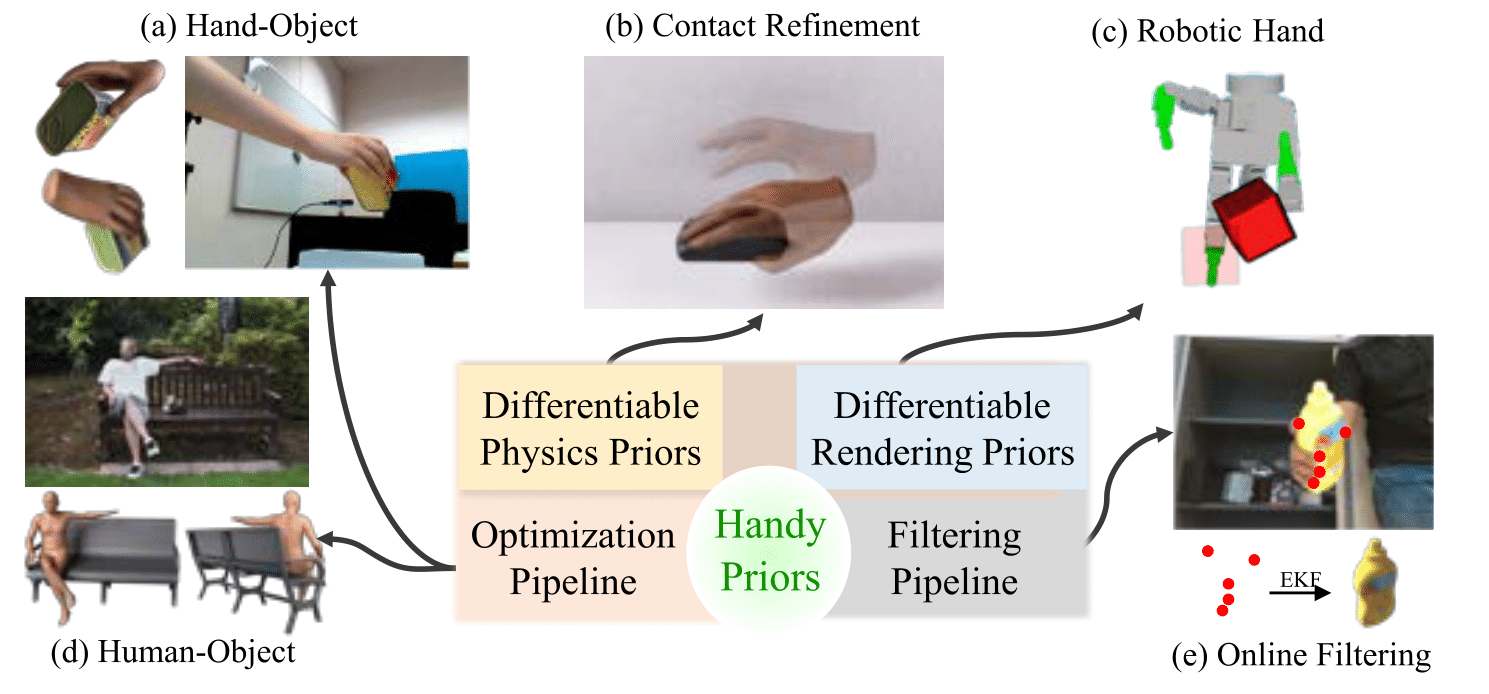 (a) Hand-Object

(b) Contact Refinement

(c) Robotic Hand

Differentiable Physics Priors

Differentiable Rendering Priors

Optimization Pipeline

Handy Priors

Filtering Pipeline

EKF

(d) Human-Object

(e) Online Filtering